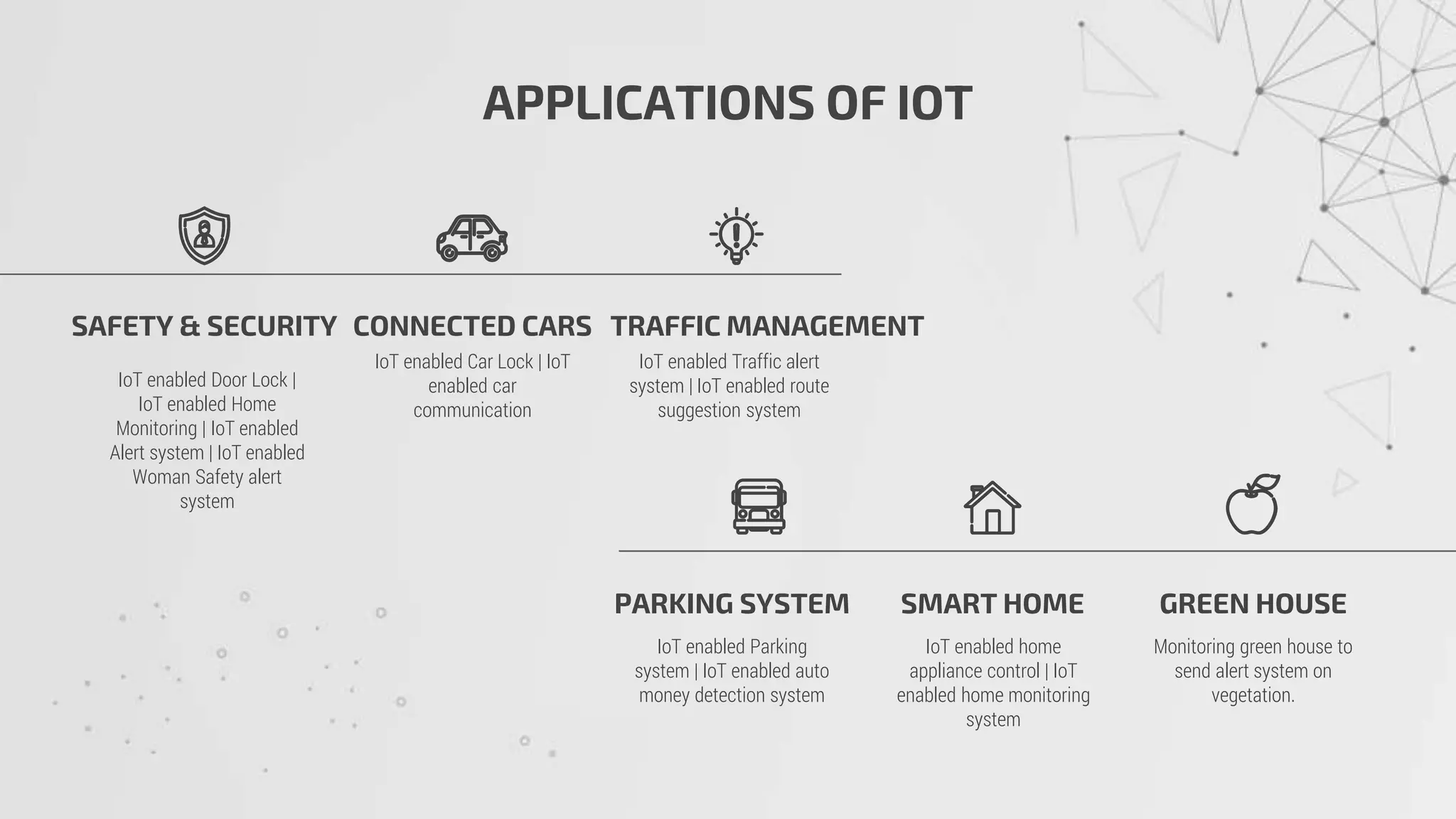 APPLICATIONS OF IOT

SAFETY & SECURITY

IoT enabled Door Lock | IoT enabled Home Monitoring | IoT enabled Alert system | IoT enabled Woman Safety alert system

CONNECTED CARS

IoT enabled Car Lock | IoT enabled car communication

TRAFFIC MANAGEMENT

IoT enabled Traffic alert system | IoT enabled route suggestion system

PARKING SYSTEM

IoT enabled Parking system | IoT enabled auto money detection system

SMART HOME

IoT enabled home appliance control | IoT enabled home monitoring system

GREEN HOUSE

Monitoring green house to send alert system on vegetation.